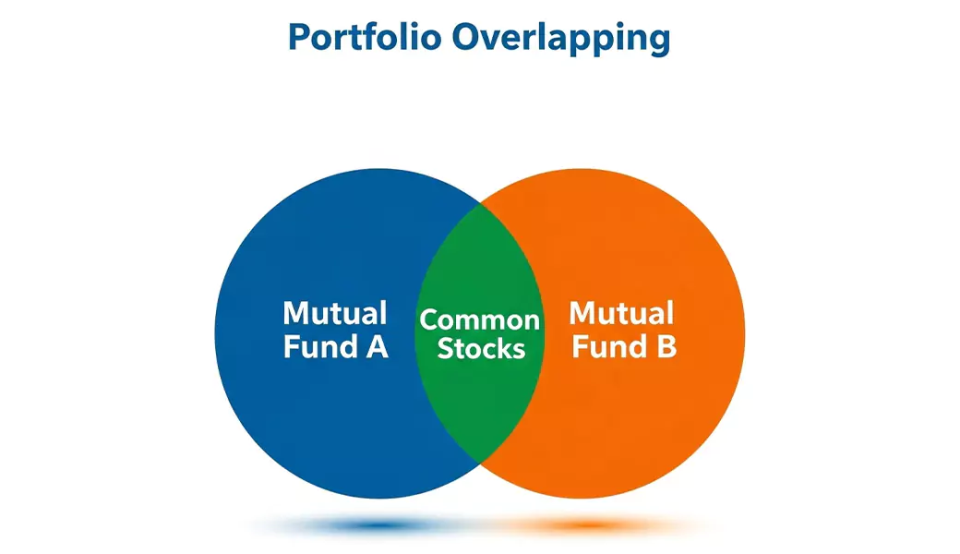 Portfolio Overlapping

Mutual Fund A

Common Stocks

Mutual Fund B